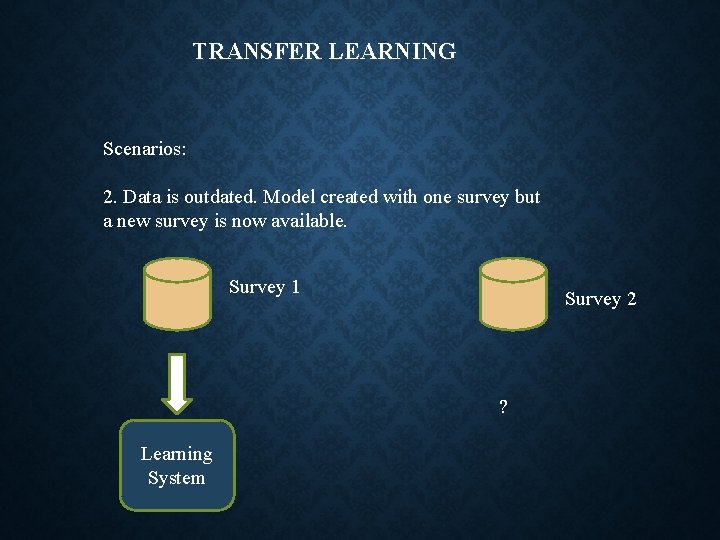 TRANSFER LEARNING

Scenarios:

2. Data is outdated. Model created with one survey but a new survey is now available.

Survey 1

Survey 2

?

Learning System